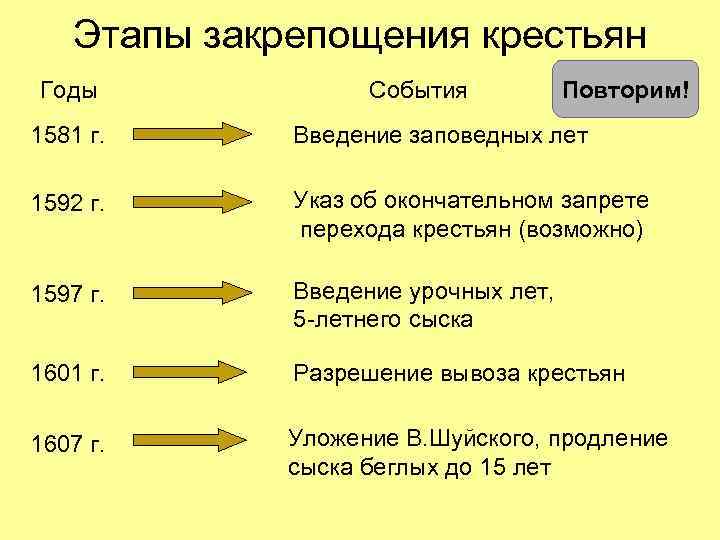 Этапы закрепощения крестьян

Годы

События

Повторим!

1581 г.

Введение заповедных лет

1592 г.

Указ об окончательном запрете перехода крестьян (возможно)

1597 г.

Введение урочных лет, 5-летнего сыска

1601 г.

Разрешение вывоза крестьян

1607 г.

Уложение В.Шуйского, продление сыска беглых до 15 лет